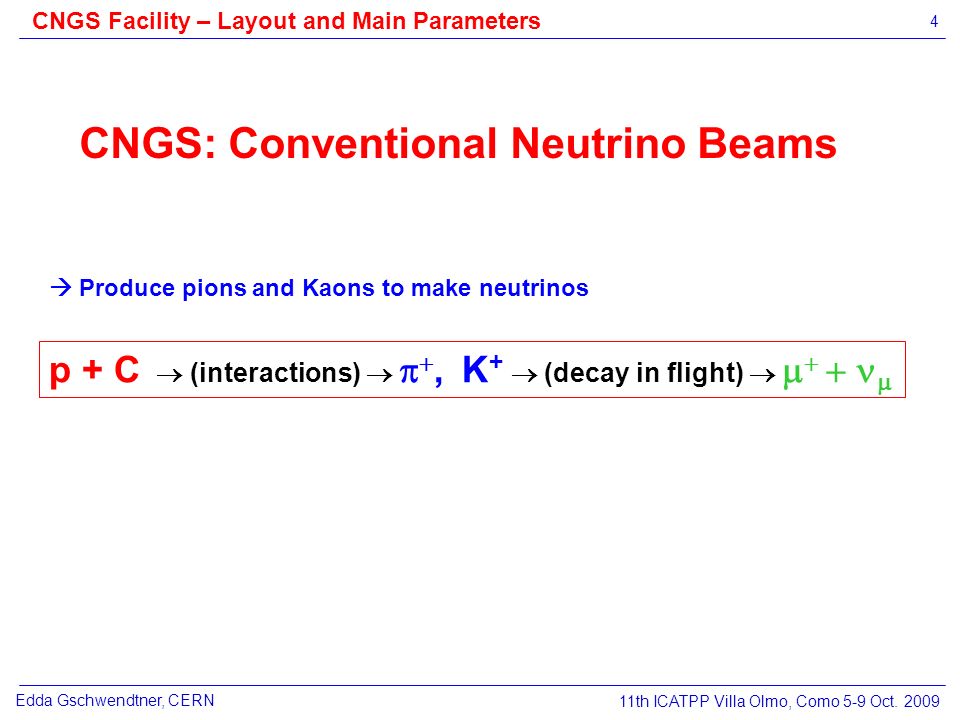 CNGS Facility – Layout and Main Parameters

4

CNGS: Conventional Neutrino Beams

→ Produce pions and Kaons to make neutrinos

p + C $\rightarrow$ (interactions) $\rightarrow \pi^+$, $K^+$ $\rightarrow$ (decay in flight) $\rightarrow \mu^+ + \nu_\mu$

Edda Gschwendtner, CERN

11th ICATPP Villa Olmo, Como 5-9 Oct. 2009